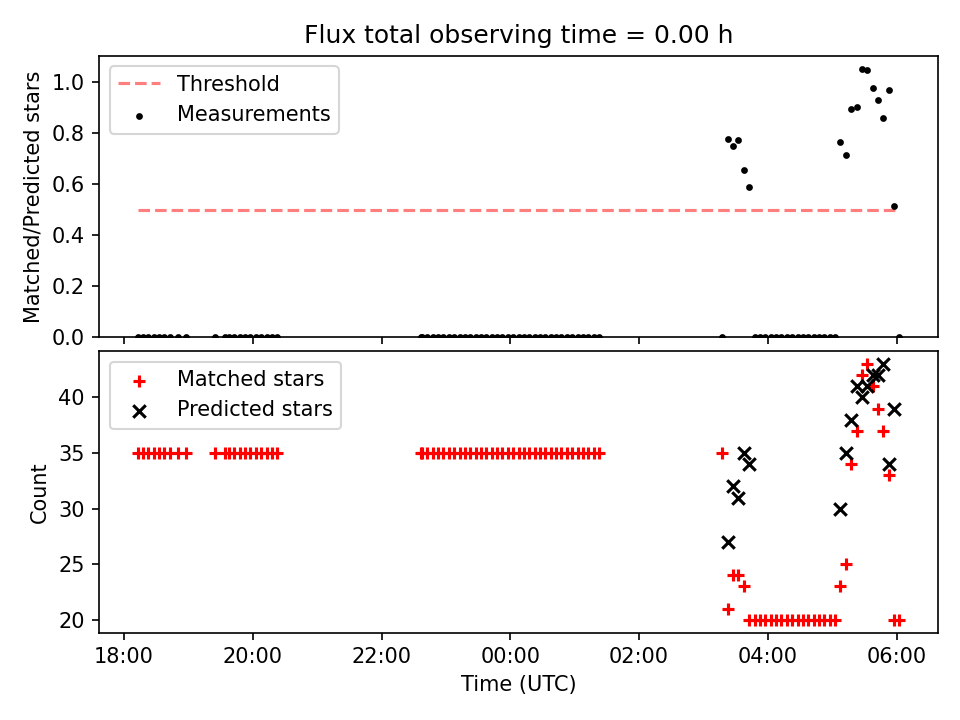 Flux total observing time = 0.00 h

Threshold
Measurements

Matched/Predicted stars

1.0
0.8
0.6
0.4
0.2
0.0

Matched stars
Predicted stars

Count

40
35
30
25
20

18:00
20:00
22:00
00:00
02:00
04:00
06:00

Time (UTC)